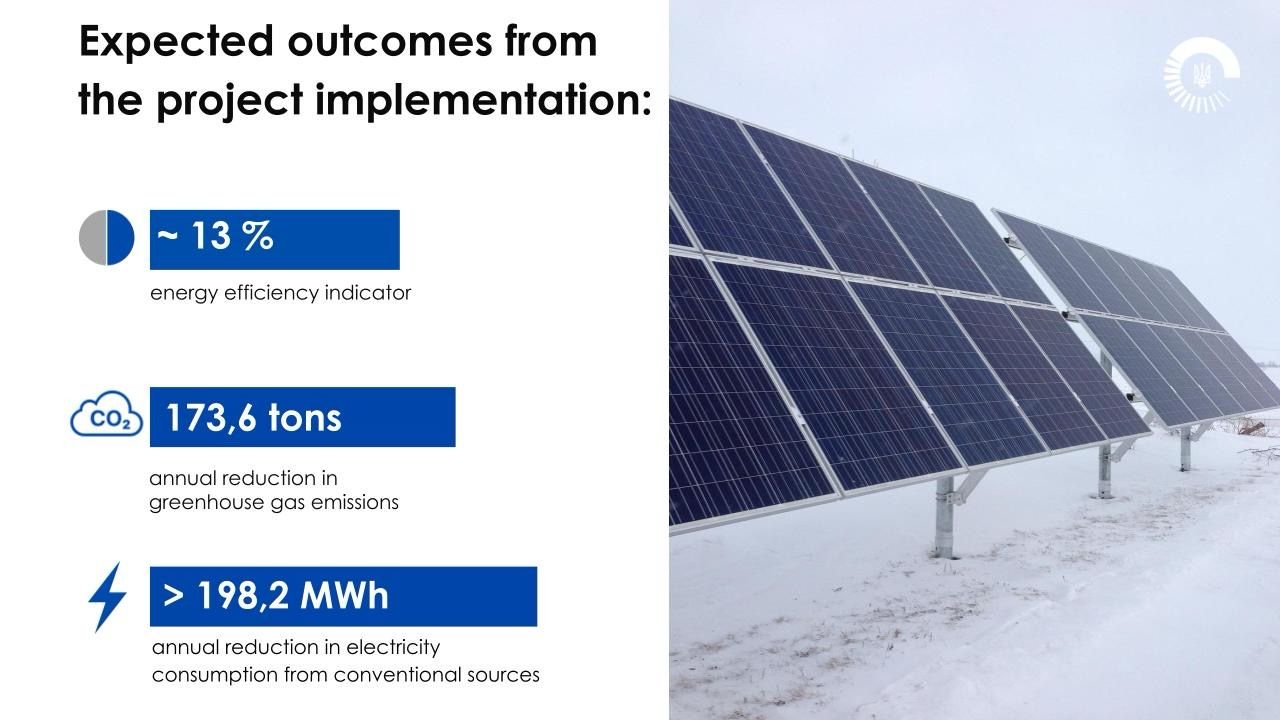 Expected outcomes from the project implementation:

~ 13 %

energy efficiency indicator

$CO_2$

173,6 tons

annual reduction in greenhouse gas emissions

> 198,2 MWh

annual reduction in electricity consumption from conventional sources